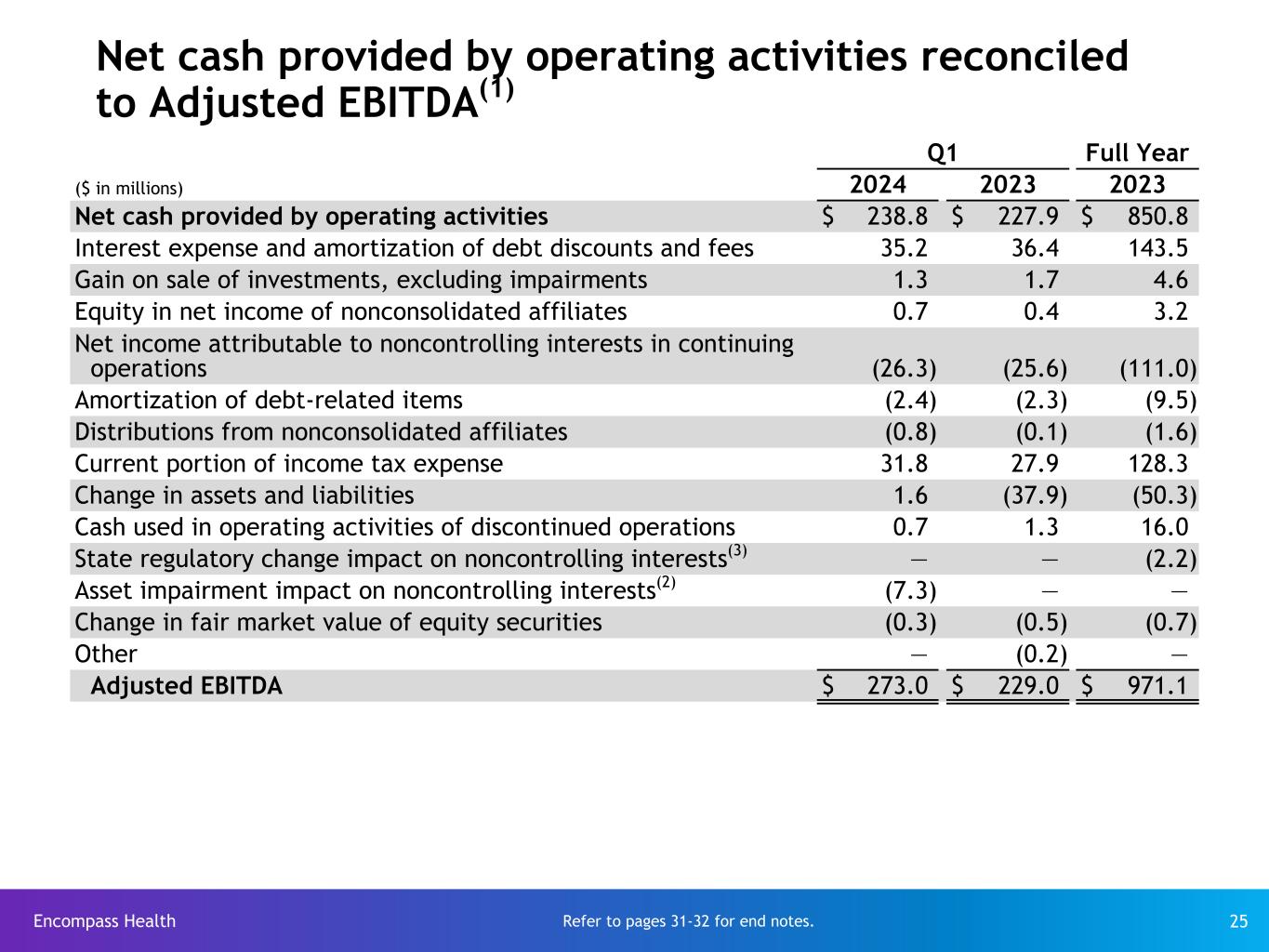 Net cash provided by operating activities reconciled to Adjusted EBITDA$^{(1)}$

| ($ in millions) | Q1 2024 | Q1 2023 | Full Year 2023 |
|---|---|---|---|
| Net cash provided by operating activities | $ 238.8 | $ 227.9 | $ 850.8 |
| Interest expense and amortization of debt discounts and fees | 35.2 | 36.4 | 143.5 |
| Gain on sale of investments, excluding impairments | 1.3 | 1.7 | 4.6 |
| Equity in net income of nonconsolidated affiliates | 0.7 | 0.4 | 3.2 |
| Net income attributable to noncontrolling interests in continuing operations | (26.3) | (25.6) | (111.0) |
| Amortization of debt-related items | (2.4) | (2.3) | (9.5) |
| Distributions from nonconsolidated affiliates | (0.8) | (0.1) | (1.6) |
| Current portion of income tax expense | 31.8 | 27.9 | 128.3 |
| Change in assets and liabilities | 1.6 | (37.9) | (50.3) |
| Cash used in operating activities of discontinued operations | 0.7 | 1.3 | 16.0 |
| State regulatory change impact on noncontrolling interests$^{(3)}$ | — | — | (2.2) |
| Asset impairment impact on noncontrolling interests$^{(2)}$ | (7.3) | — | — |
| Change in fair market value of equity securities | (0.3) | (0.5) | (0.7) |
| Other | — | (0.2) | — |
| Adjusted EBITDA | $ 273.0 | $ 229.0 | $ 971.1 |

Encompass Health Refer to pages 31-32 for end notes. 25